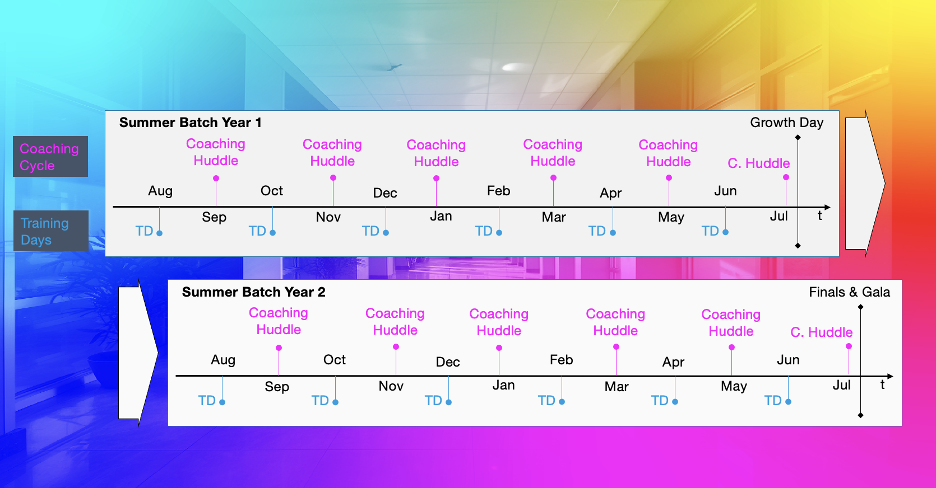 Coaching Cycle

Training Days

Summer Batch Year 1

Growth Day

Coaching Huddle

Coaching Huddle

Coaching Huddle

Coaching Huddle

Coaching Huddle

C. Huddle

Aug

Oct

Dec

Feb

Apr

Jun

Sep

Nov

Jan

Mar

May

Jul

t

TD

TD

TD

TD

TD

TD

Summer Batch Year 2

Finals & Gala

Coaching Huddle

Coaching Huddle

Coaching Huddle

Coaching Huddle

Coaching Huddle

C. Huddle

Aug

Oct

Dec

Feb

Apr

Jun

Sep

Nov

Jan

Mar

May

Jul

t

TD

TD

TD

TD

TD

TD